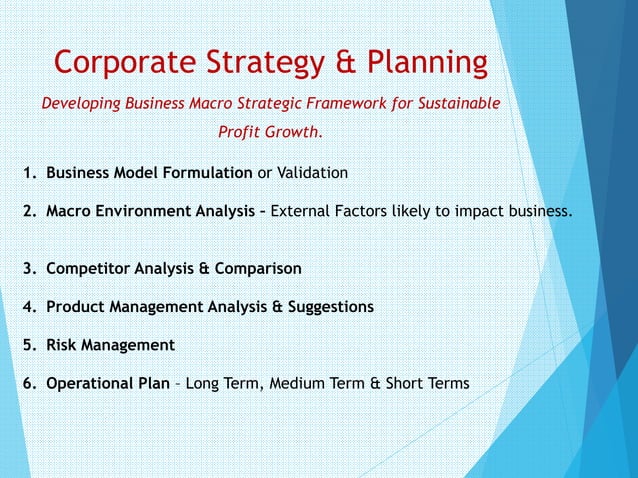 Corporate Strategy & Planning

Developing Business Macro Strategic Framework for Sustainable Profit Growth.

1. Business Model Formulation or Validation

2. Macro Environment Analysis – External Factors likely to impact business.

3. Competitor Analysis & Comparison

4. Product Management Analysis & Suggestions

5. Risk Management

6. Operational Plan – Long Term, Medium Term & Short Terms